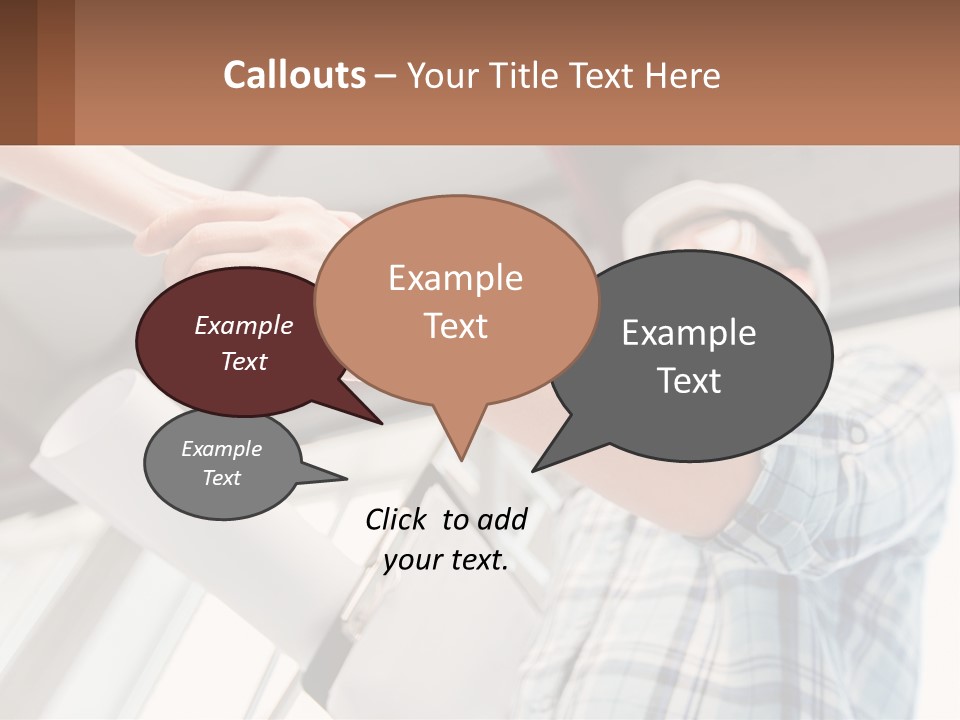 Callouts – Your Title Text Here

Example Text

Example Text

Example Text

Example Text

Click to add your text.